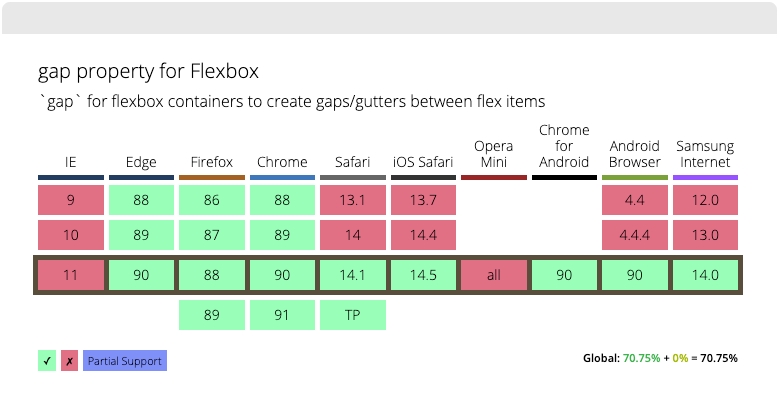 gap property for Flexbox

`gap` for flexbox containers to create gaps/gutters between flex items

| IE | Edge | Firefox | Chrome | Safari | iOS Safari | Opera Mini | Chrome for Android | Android Browser | Samsung Internet |
|---|---|---|---|---|---|---|---|---|---|
| 9 | 88 | 86 | 88 | 13.1 | 13.7 | | | 4.4 | 12.0 |
| 10 | 89 | 87 | 89 | 14 | 14.4 | | | 4.4.4 | 13.0 |
| 11 | 90 | 88 | 90 | 14.1 | 14.5 | all | 90 | 90 | 14.0 |
| | | 89 | 91 | TP | | | | | |

✓ ✗ Partial Support

Global: 70.75% + 0% = 70.75%